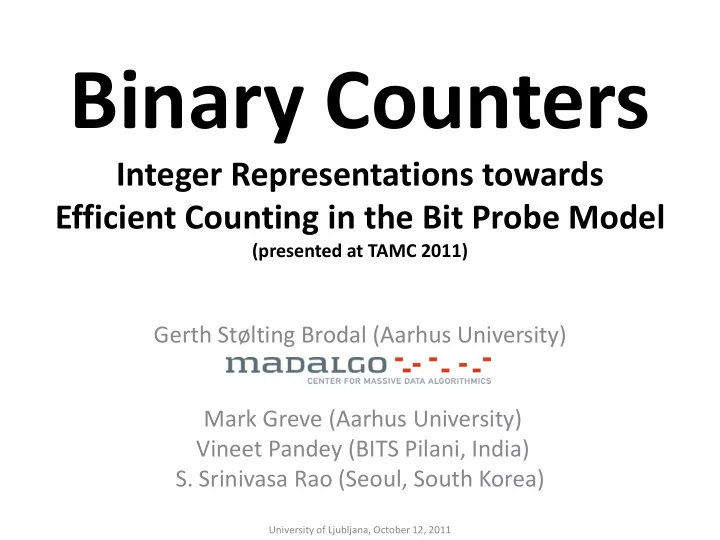 Binary Counters

Integer Representations towards Efficient Counting in the Bit Probe Model
(presented at TAMC 2011)

Gerth Stølting Brodal (Aarhus University)

MADALGO
CENTER FOR MASSIVE DATA ALGORITHMICS

Mark Greve (Aarhus University)
Vineet Pandey (BITS Pilani, India)
S. Srinivasa Rao (Seoul, South Korea)

University of Ljubljana, October 12, 2011